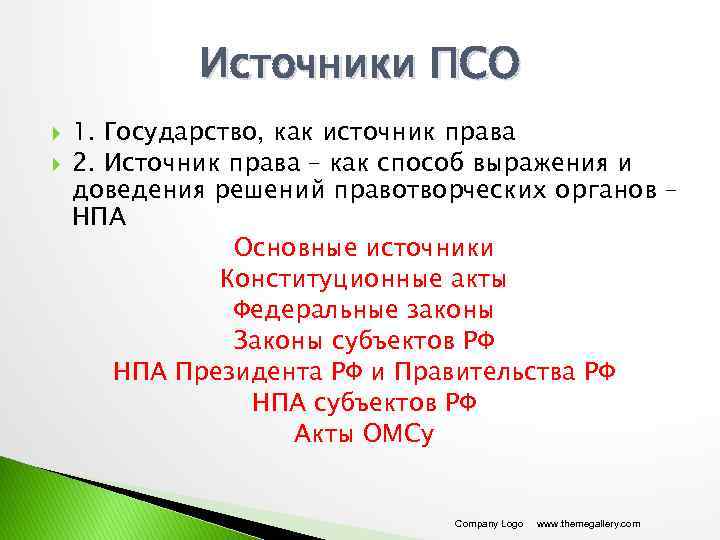 Источники ПСО

1. Государство, как источник права

2. Источник права – как способ выражения и доведения решений правотворческих органов – НПА

Основные источники
Конституционные акты
Федеральные законы
Законы субъектов РФ
НПА Президента РФ и Правительства РФ
НПА субъектов РФ
Акты ОМСу

Company Logo www.themegallery.com